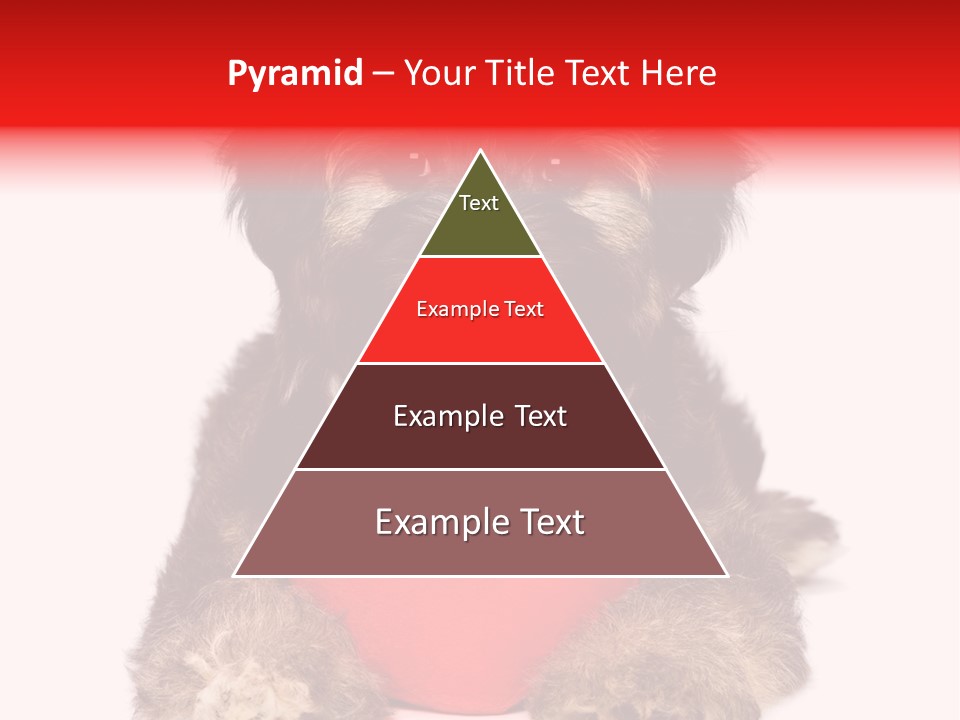 Pyramid – Your Title Text Here

Text

Example Text

Example Text

Example Text